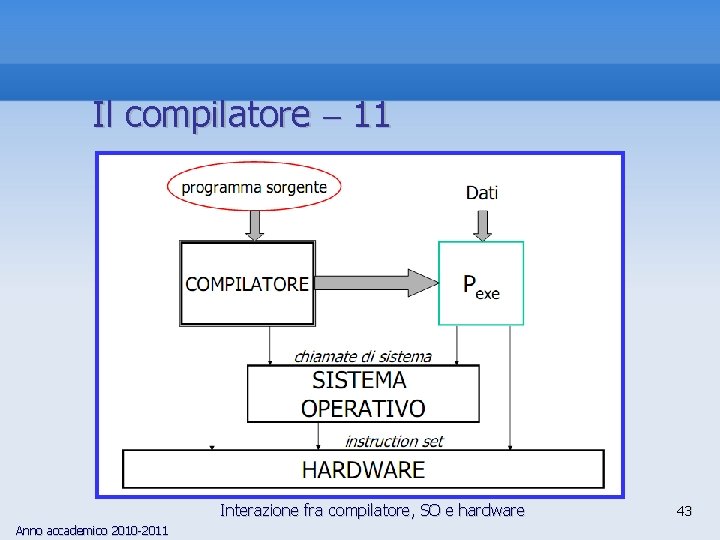 Il compilatore – 11

programma sorgente

Dati

COMPILATORE

$P_{exe}$

chiamate di sistema

SISTEMA OPERATIVO

instruction set

HARDWARE

Interazione fra compilatore, SO e hardware

43

Anno accademico 2010-2011